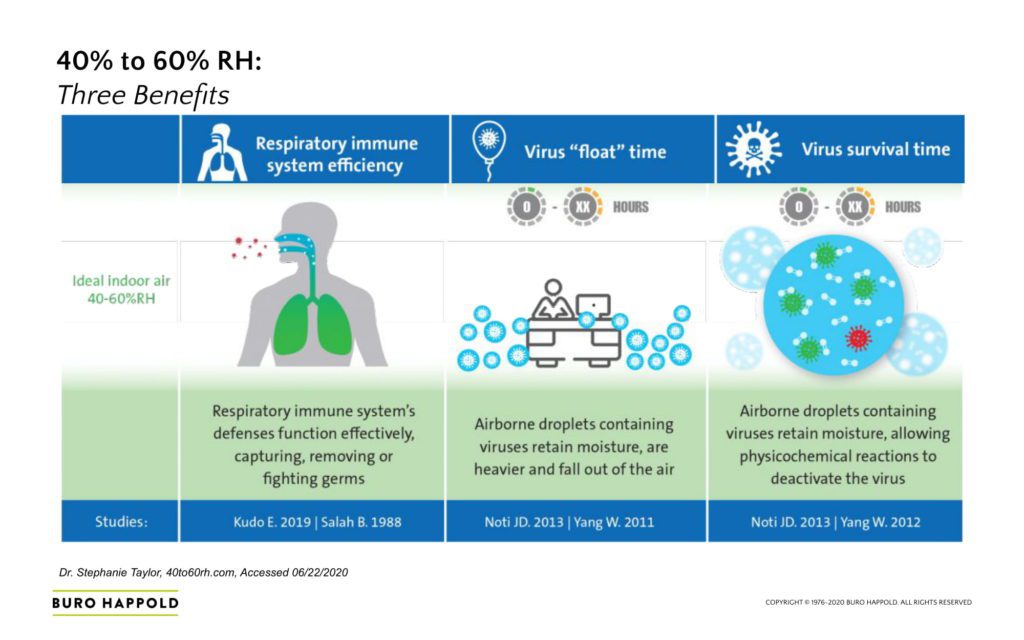 40% to 60% RH:
Three Benefits

| | Respiratory immune system efficiency | Virus "float" time | Virus survival time |
|---|---|---|---|
| | | 0 - XX HOURS | 0 - XX HOURS |
| Ideal indoor air 40-60%RH | | | |
| | Respiratory immune system's defenses function effectively, capturing, removing or fighting germs | Airborne droplets containing viruses retain moisture, are heavier and fall out of the air | Airborne droplets containing viruses retain moisture, allowing physicochemical reactions to deactivate the virus |
| Studies: | Kudo E. 2019 \| Salah B. 1988 | Noti JD. 2013 \| Yang W. 2011 | Noti JD. 2013 \| Yang W. 2012 |

Dr. Stephanie Taylor, 40to60rh.com, Accessed 06/22/2020

BURO HAPPOLD

COPYRIGHT © 1976-2020 BURO HAPPOLD. ALL RIGHTS RESERVED